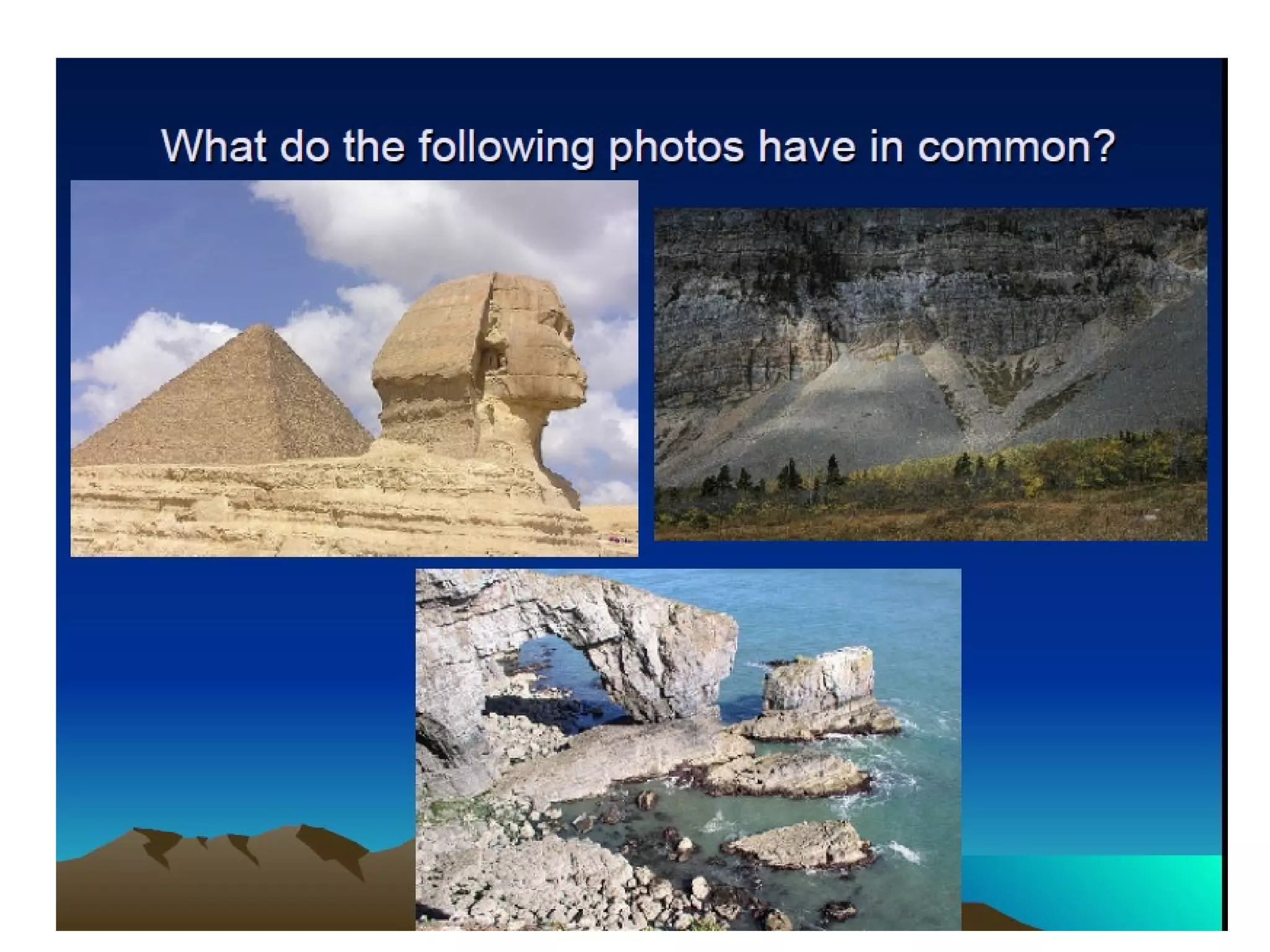 What do the following photos have in common?